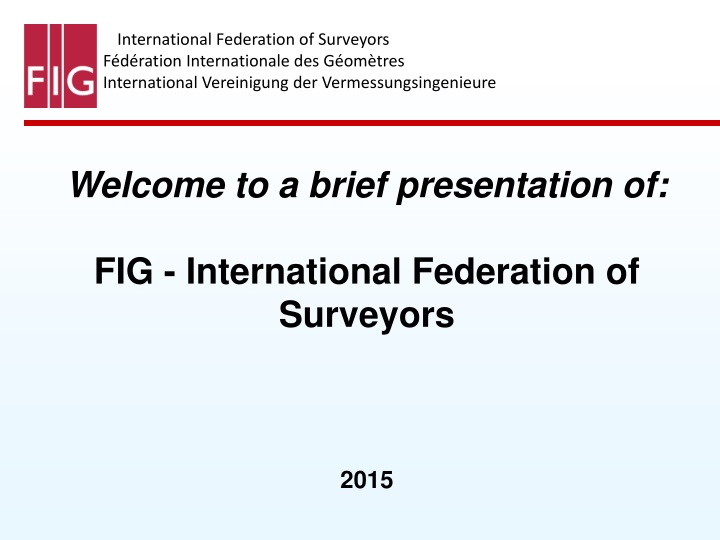 FIG

International Federation of Surveyors
Fédération Internationale des Géomètres
International Vereinigung der Vermessungsingenieure

Welcome to a brief presentation of:

FIG - International Federation of Surveyors

2015